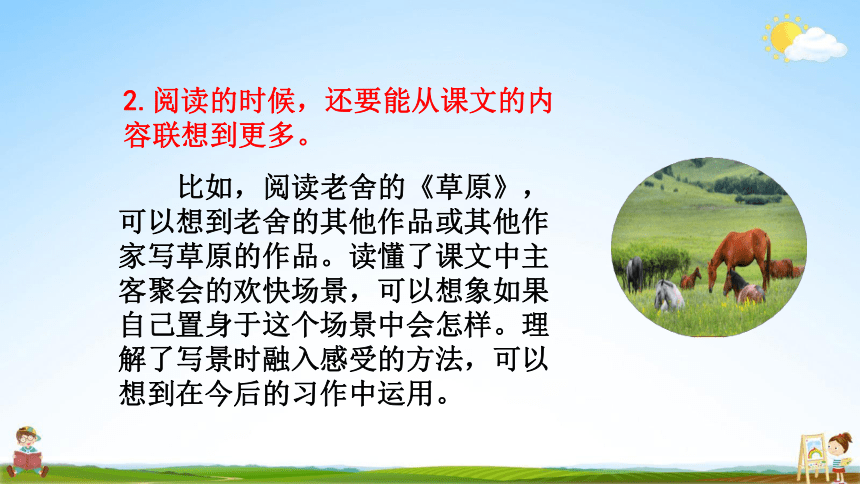 2. 阅读的时候，还要能从课文的内容联想到更多。

比如，阅读老舍的《草原》，可以想到老舍的其他作品或其他作家写草原的作品。读懂了课文中主客聚会的欢快场景，可以想象如果自己置身于这个场景中会怎样。理解了写景时融入感受的方法，可以想到在今后的习作中运用。